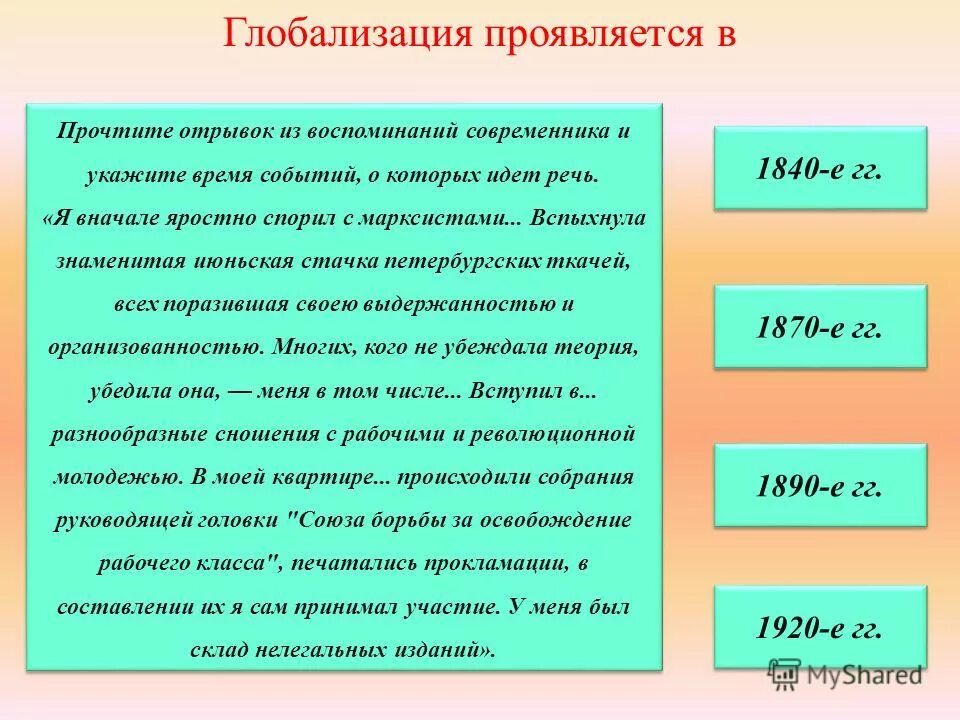 Глобализация проявляется в

Прочтите отрывок из воспоминаний современника и укажите время событий, о которых идет речь. «Я вначале яростно спорил с марксистами... Вспыхнула знаменитая июньская стачка петербургских ткачей, всех поразившая своею выдержанностью и организованностью. Многих, кого не убеждала теория, убедила она, — меня в том числе... Вступил в... разнообразные сношения с рабочими и революционной молодежью. В моей квартире... происходили собрания руководящей головки "Союза борьбы за освобождение рабочего класса", печатались прокламации, в составлении их я сам принимал участие. У меня был склад нелегальных изданий».

1840-е гг.

1870-е гг.

1890-е гг.

1920-е гг.

MyShared